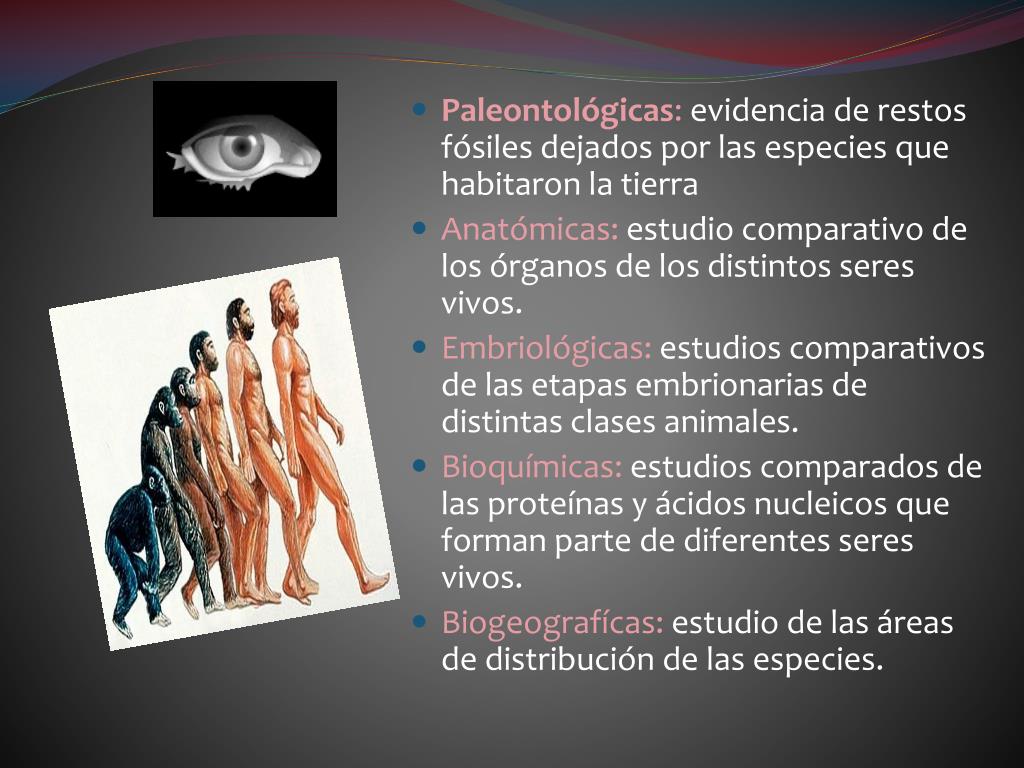 - Paleontológicas: evidencia de restos fósiles dejados por las especies que habitaron la tierra
- Anatómicas: estudio comparativo de los órganos de los distintos seres vivos.
- Embriológicas: estudios comparativos de las etapas embrionarias de distintas clases animales.
- Bioquímicas: estudios comparados de las proteínas y ácidos nucleicos que forman parte de diferentes seres vivos.
- Biogeografícas: estudio de las áreas de distribución de las especies.